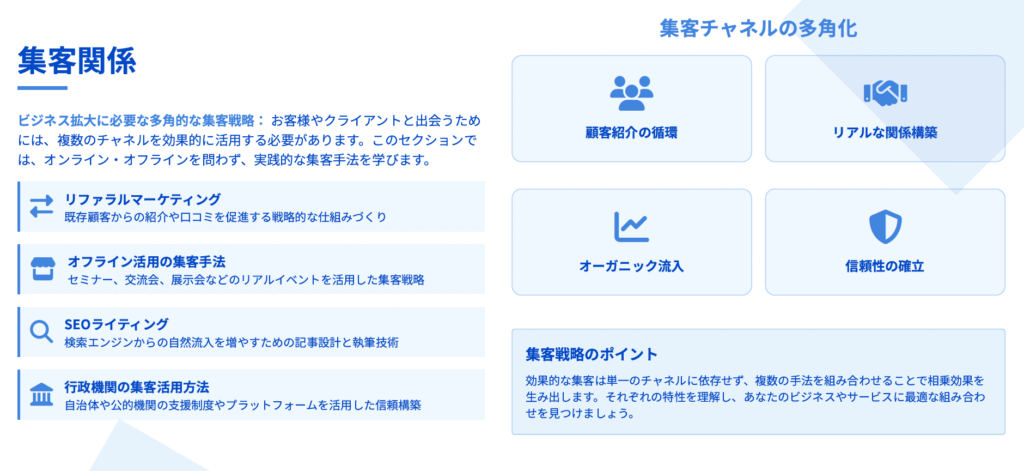 集客関係

ビジネス拡大に必要な多角的な集客戦略： お客様やクライアントと出会うためには、複数のチャネルを効果的に活用する必要があります。このセクションでは、オンライン・オフラインを問わず、実践的な集客手法を学びます。

リファラルマーケティング
既存顧客からの紹介や口コミを促進する戦略的な仕組みづくり

オフライン活用の集客手法
セミナー、交流会、展示会などのリアルイベントを活用した集客戦略

SEOライティング
検索エンジンからの自然流入を増やすための記事設計と執筆技術

行政機関の集客活用方法
自治体や公的機関の支援制度やプラットフォームを活用した信頼構築

集客チャネルの多角化

顧客紹介の循環

リアルな関係構築

オーガニック流入

信頼性の確立

集客戦略のポイント

効果的な集客は単一のチャネルに依存せず、複数の手法を組み合わせることで相乗効果を生み出します。それぞれの特性を理解し、あなたのビジネスやサービスに最適な組み合わせを見つけましょう。